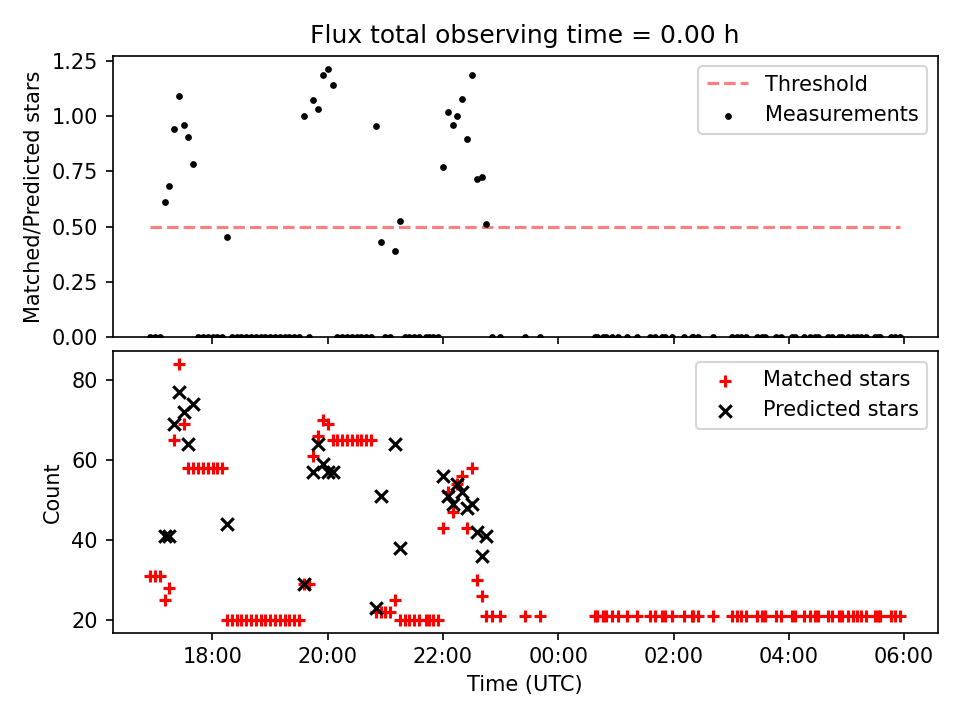 Flux total observing time = 0.00 h

Matched/Predicted stars

1.25
1.00
0.75
0.50
0.25
0.00

Threshold
Measurements

Count

80
60
40
20

Matched stars
Predicted stars

18:00
20:00
22:00
00:00
02:00
04:00
06:00

Time (UTC)